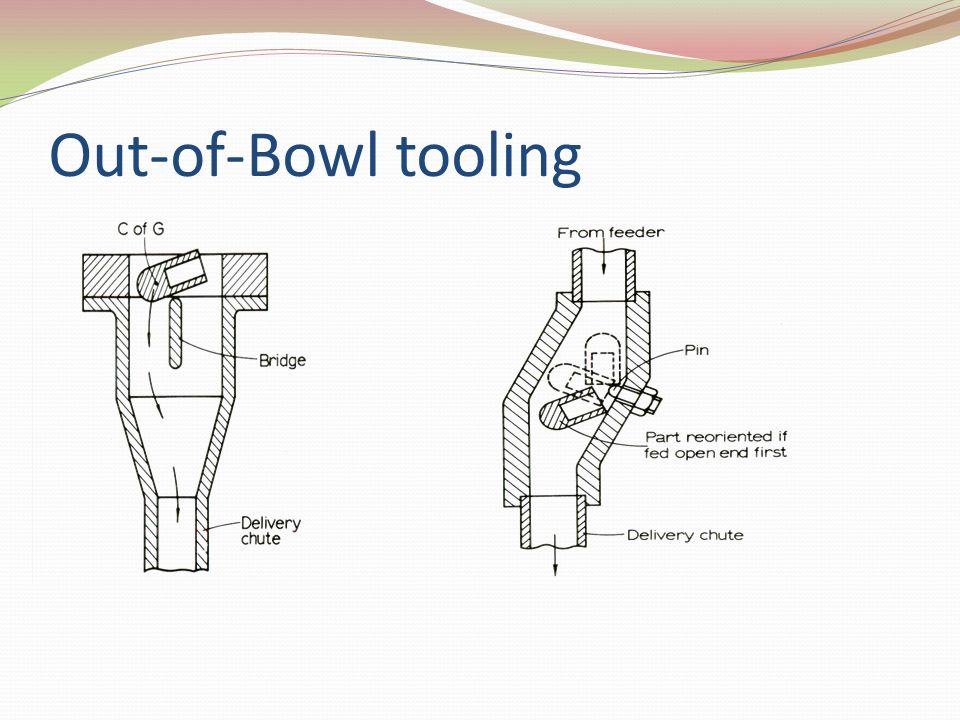 Out-of-Bowl tooling

C of G

Bridge

Delivery chute

From feeder

Pin

Part reoriented if fed open end first

Delivery chute